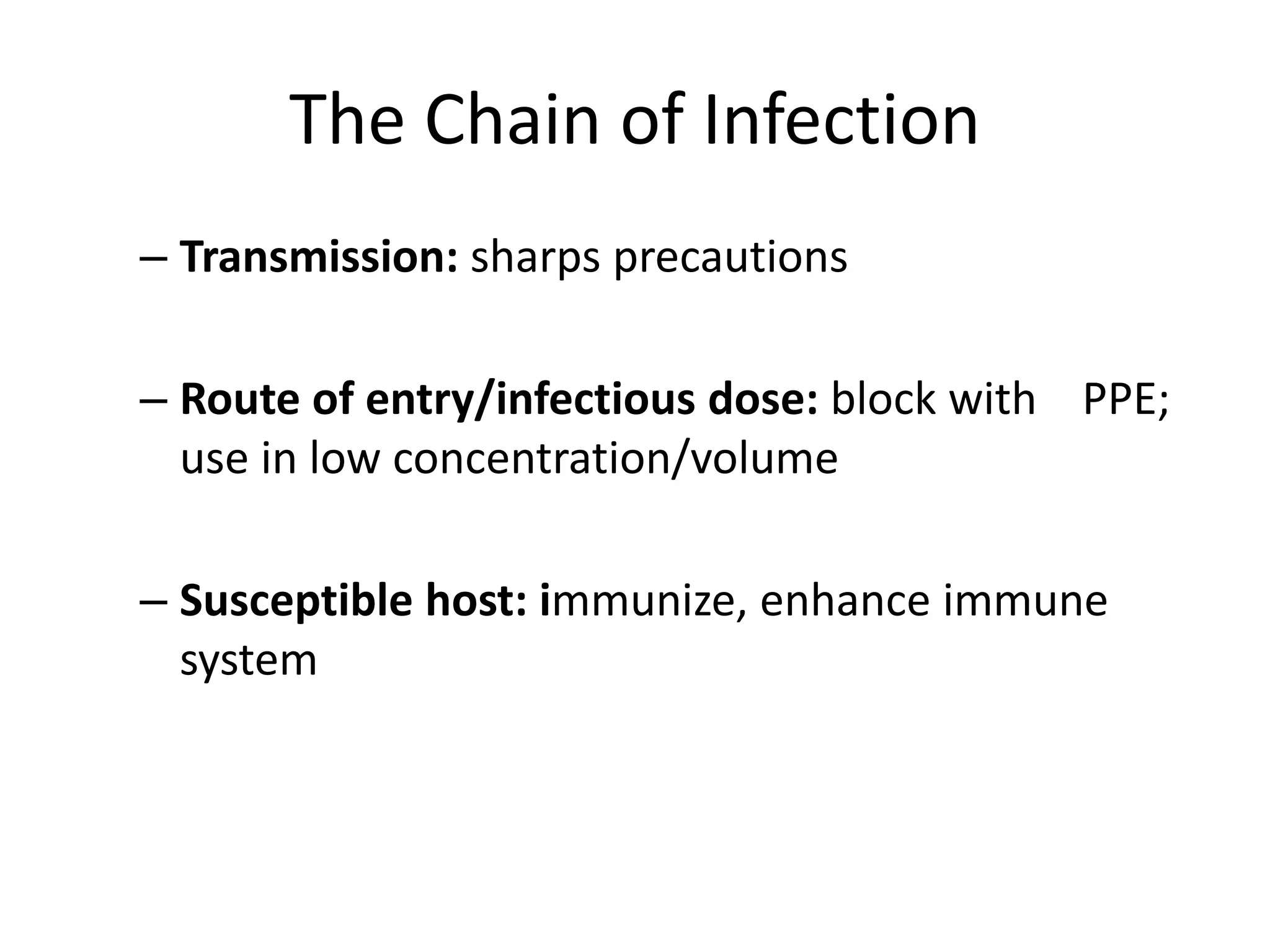 The Chain of Infection

– Transmission: sharps precautions

– Route of entry/infectious dose: block with PPE; use in low concentration/volume

– Susceptible host: immunize, enhance immune system